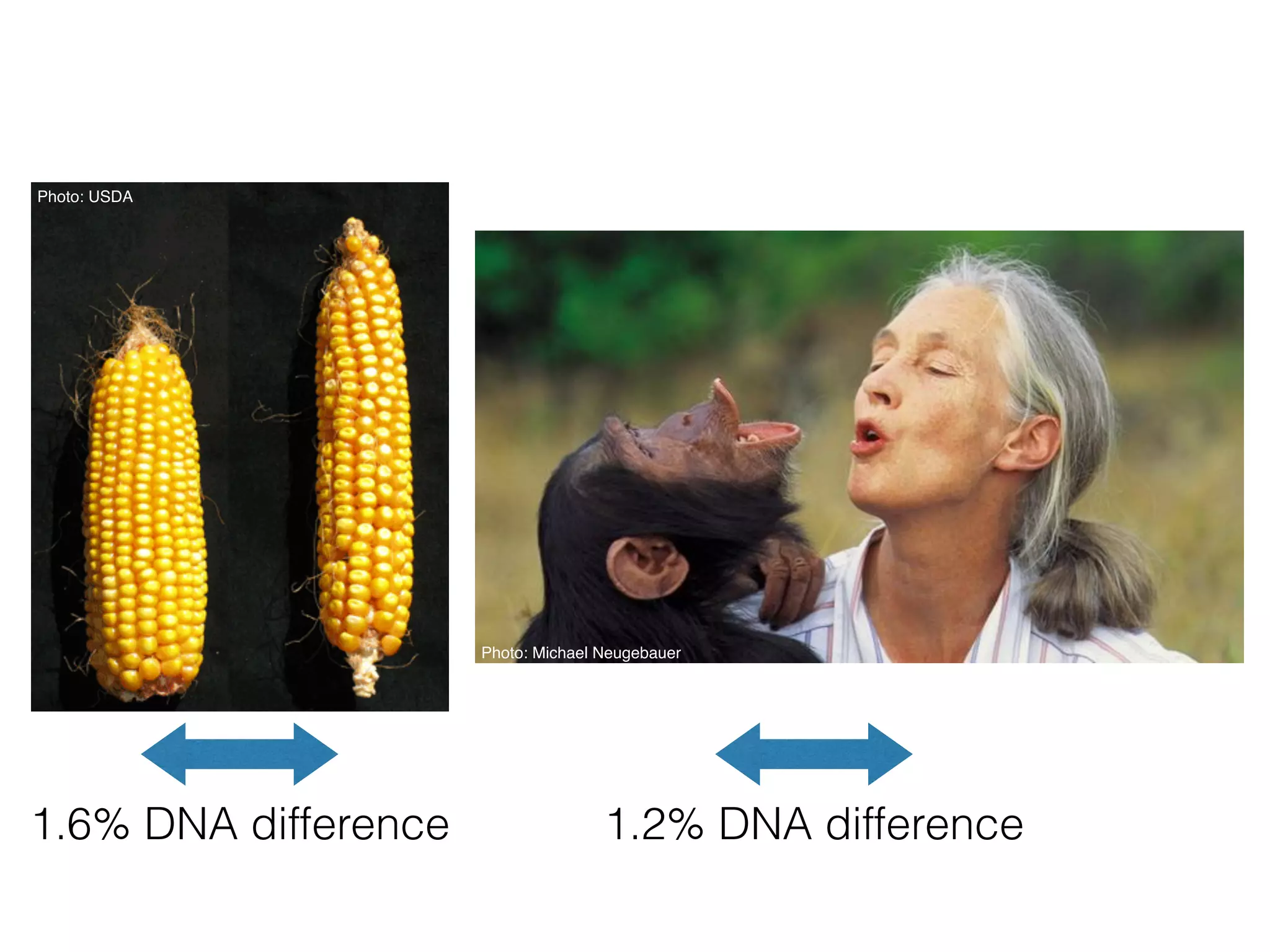 Photo: USDA

Photo: Michael Neugebauer

1.6% DNA difference

1.2% DNA difference